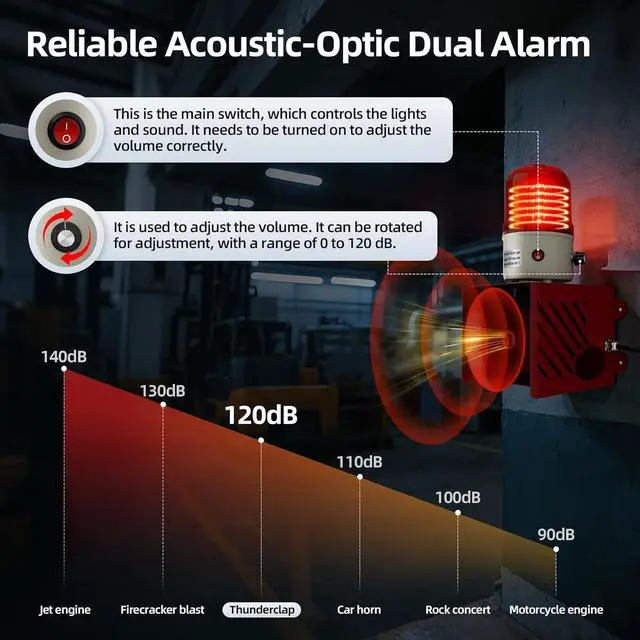 Reliable Acoustic-Optic Dual Alarm

This is the main switch, which controls the lights and sound. It needs to be turned on to adjust the volume correctly.

It is used to adjust the volume. It can be rotated for adjustment, with a range of 0 to 120 dB.

140dB
130dB
120dB
110dB
100dB
90dB

Jet engine
Firecracker blast
Thunderclap
Car horn
Rock concert
Motorcycle engine